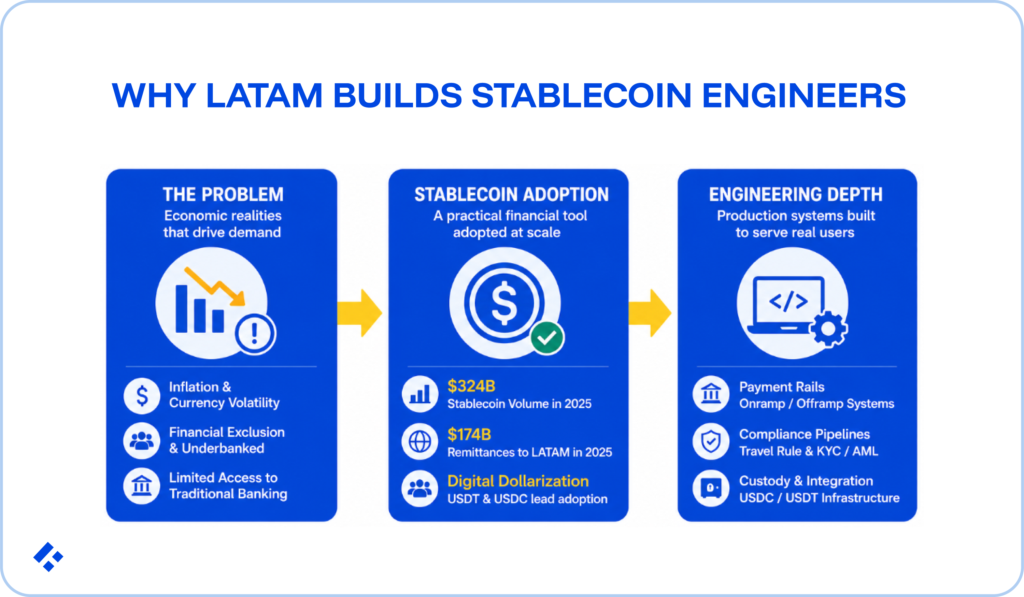 WHY LATAM BUILDS STABLECOIN ENGINEERS

THE PROBLEM
Economic realities that drive demand

Inflation & Currency Volatility

Financial Exclusion & Underbanked

Limited Access to Traditional Banking

STABLECOIN ADOPTION
A practical financial tool adopted at scale

$324B
Stablecoin Volume in 2025

$174B
Remittances to LATAM in 2025

Digital Dollarization
USDT & USDC lead adoption

ENGINEERING DEPTH
Production systems built to serve real users

</>

Payment Rails
Onramp / Offramp Systems

Compliance Pipelines
Travel Rule & KYC / AML

Custody & Integration
USDC / USDT Infrastructure